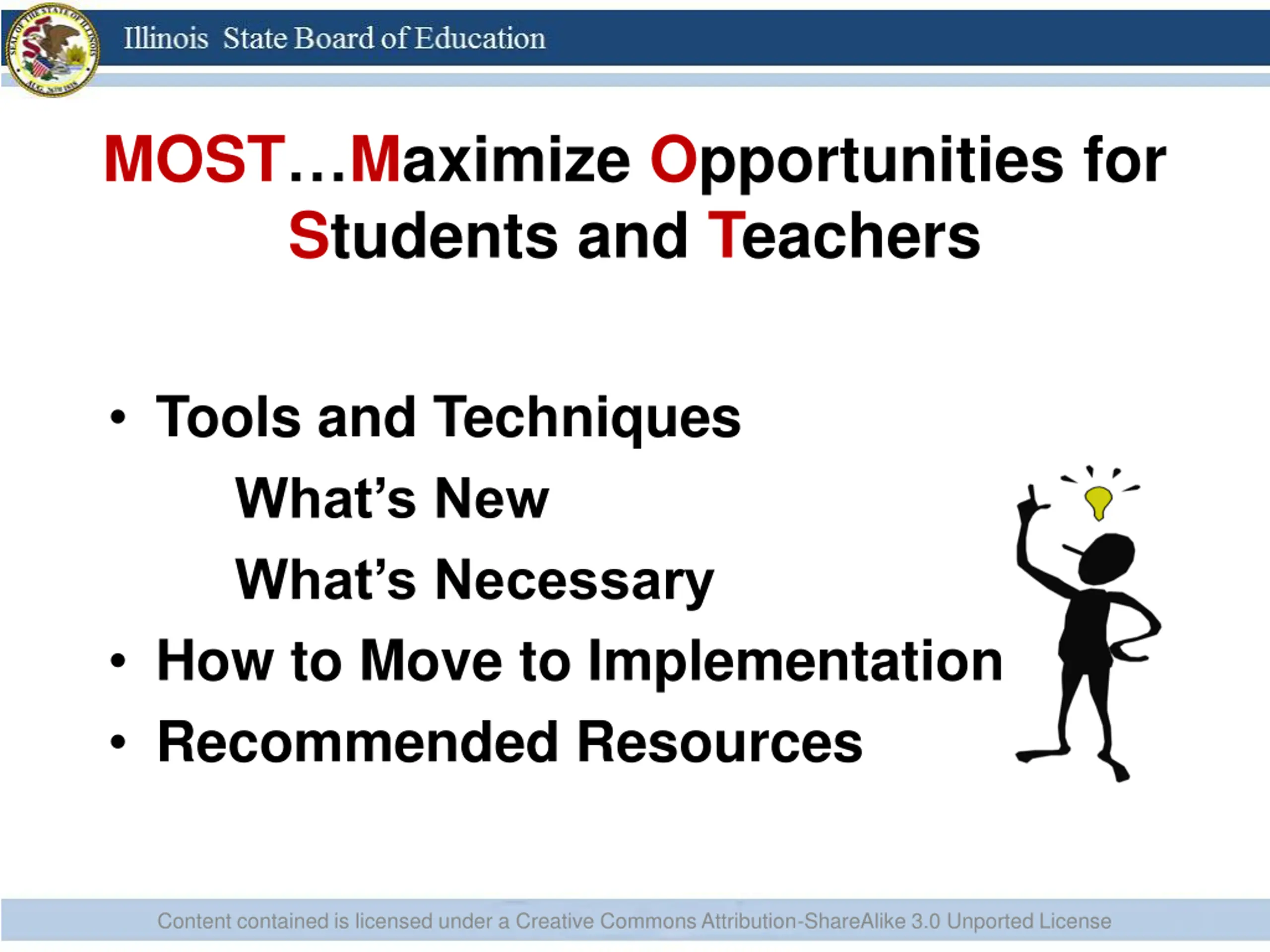 SEAL OF THE STATE OF ILLINOIS AUG. 26TH 1818

Illinois State Board of Education

MOST…Maximize Opportunities for Students and Teachers

• Tools and Techniques

What's New

What's Necessary

• How to Move to Implementation

• Recommended Resources

Content contained is licensed under a Creative Commons Attribution-ShareAlike 3.0 Unported License